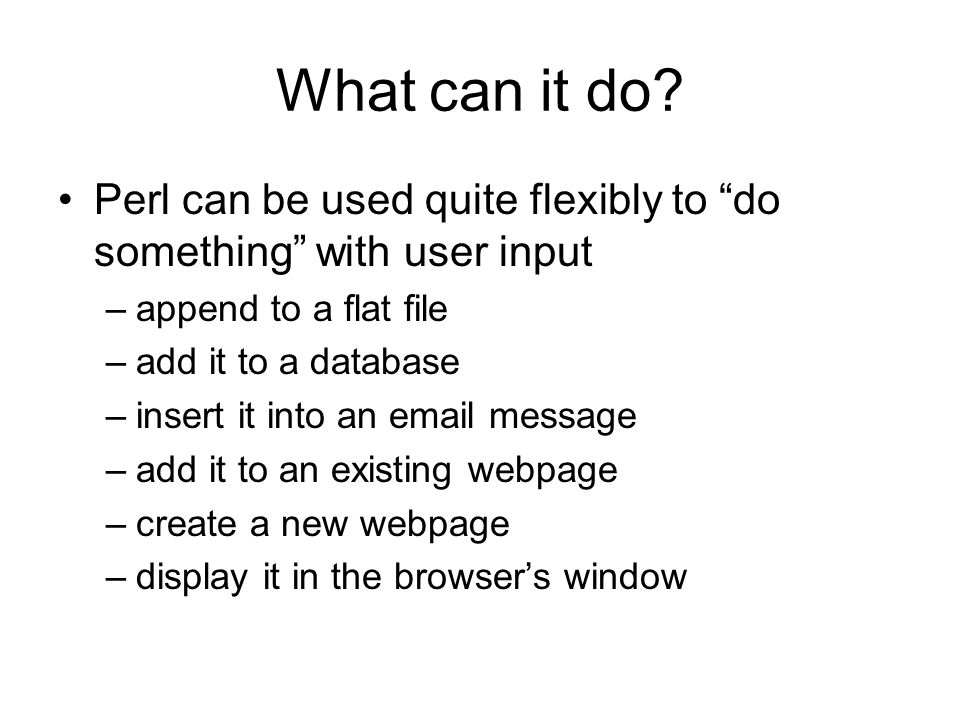 What can it do?

• Perl can be used quite flexibly to “do something” with user input
– append to a flat file
– add it to a database
– insert it into an email message
– add it to an existing webpage
– create a new webpage
– display it in the browser’s window